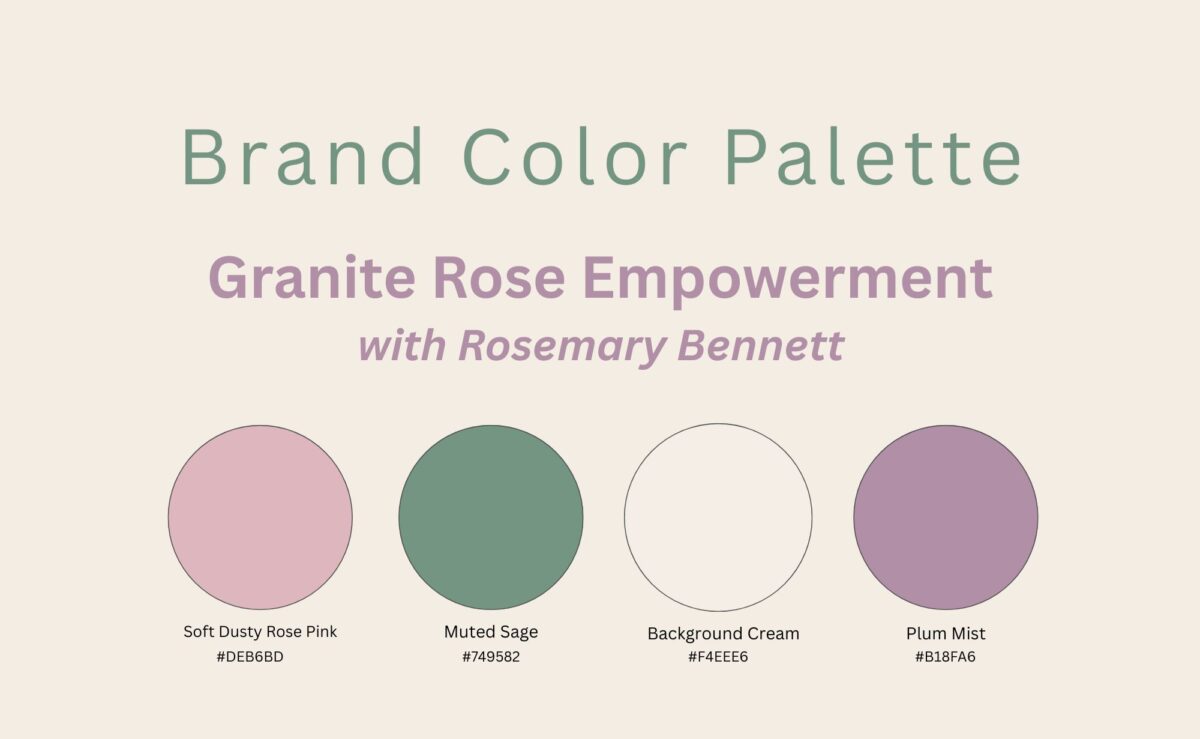 Brand Color Palette

Granite Rose Empowerment
with Rosemary Bennett

Soft Dusty Rose Pink
#DEB6BD

Muted Sage
#749582

Background Cream
#F4EEE6

Plum Mist
#B18FA6